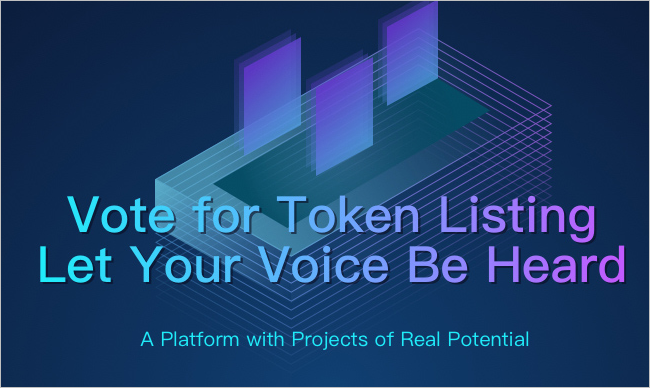 Vote for Token Listing
Let Your Voice Be Heard

A Platform with Projects of Real Potential